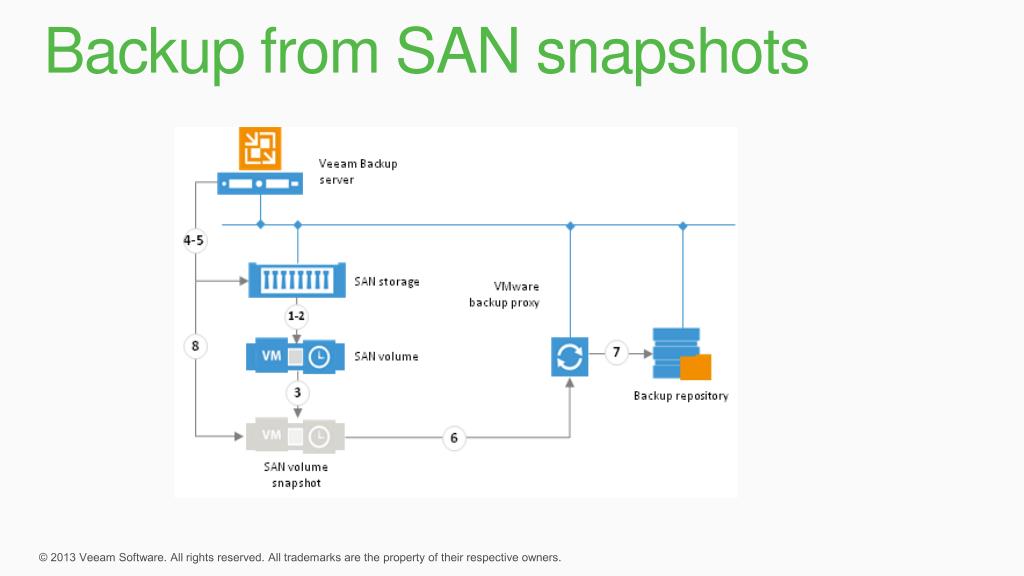 Backup from SAN snapshots

Veeam Backup server

4-5

SAN storage

VMware backup proxy

1-2

8

VM

SAN volume

7

3

Backup repository

VM

6

SAN volume snapshot

© 2013 Veeam Software. All rights reserved. All trademarks are the property of their respective owners.